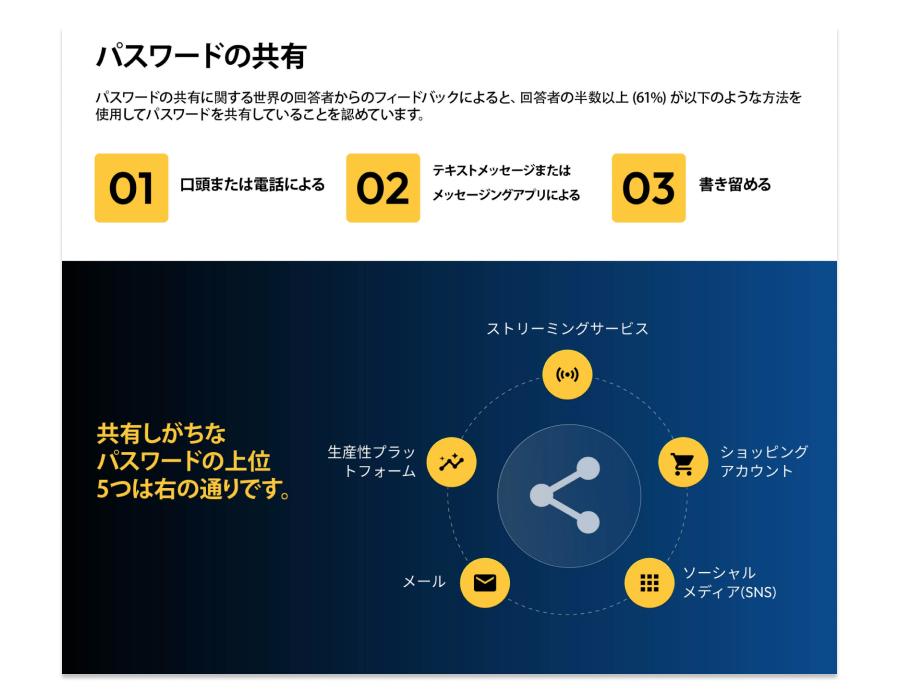 パスワードの共有

パスワードの共有に関する世界の回答者からのフィードバックによると、回答者の半数以上 (61%) が以下のような方法を使用してパスワードを共有していることを認めています。

01 口頭または電話による

02 テキストメッセージまたはメッセージングアプリによる

03 書き留める

共有しがちなパスワードの上位5つは右の通りです。

ストリーミングサービス

ショッピングアカウント

ソーシャルメディア(SNS)

メール

生産性プラットフォーム